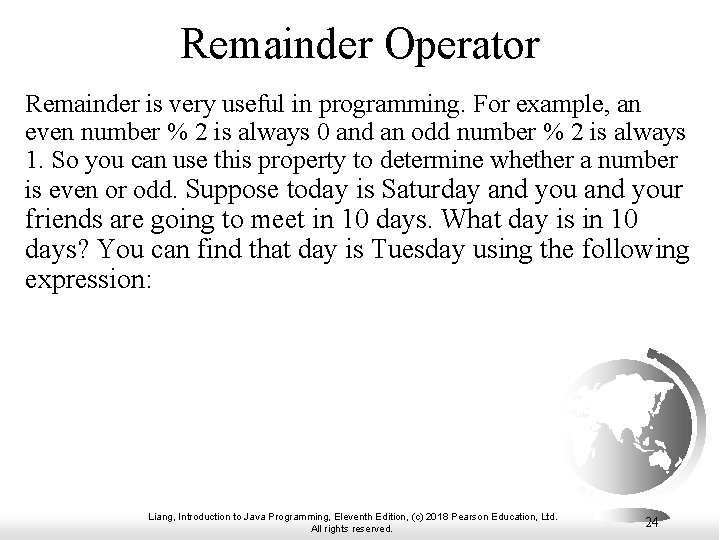 Remainder Operator

Remainder is very useful in programming. For example, an even number % 2 is always 0 and an odd number % 2 is always 1. So you can use this property to determine whether a number is even or odd. Suppose today is Saturday and you and your friends are going to meet in 10 days. What day is in 10 days? You can find that day is Tuesday using the following expression:

Liang, Introduction to Java Programming, Eleventh Edition, (c) 2018 Pearson Education, Ltd. All rights reserved.

24